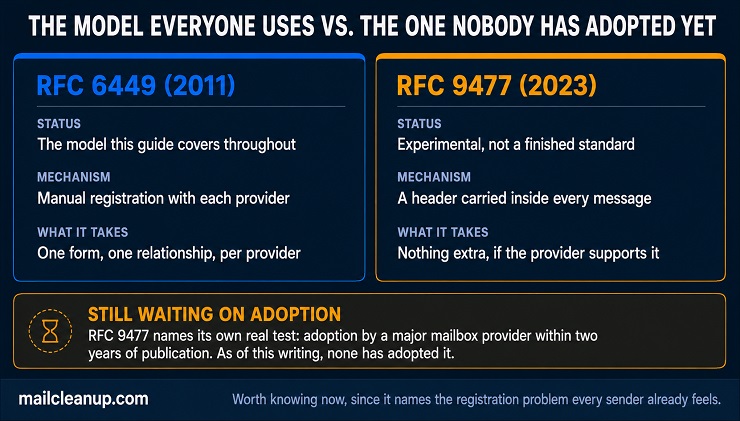 THE MODEL EVERYONE USES VS. THE ONE NOBODY HAS ADOPTED YET

RFC 6449 (2011)

STATUS
The model this guide covers throughout

MECHANISM
Manual registration with each provider

WHAT IT TAKES
One form, one relationship, per provider

RFC 9477 (2023)

STATUS
Experimental, not a finished standard

MECHANISM
A header carried inside every message

WHAT IT TAKES
Nothing extra, if the provider supports it

STILL WAITING ON ADOPTION
RFC 9477 names its own real test: adoption by a major mailbox provider within two years of publication. As of this writing, none has adopted it.

mailcleanup.com

Worth knowing now, since it names the registration problem every sender already feels.